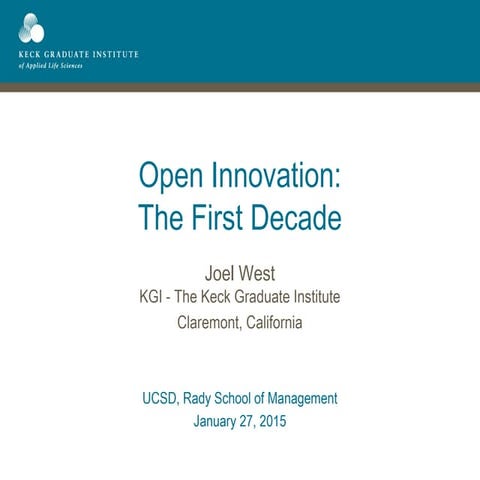 KECK GRADUATE INSTITUTE
of Applied Life Sciences

Open Innovation:
The First Decade

Joel West
KGI - The Keck Graduate Institute
Claremont, California

UCSD, Rady School of Management
January 27, 2015